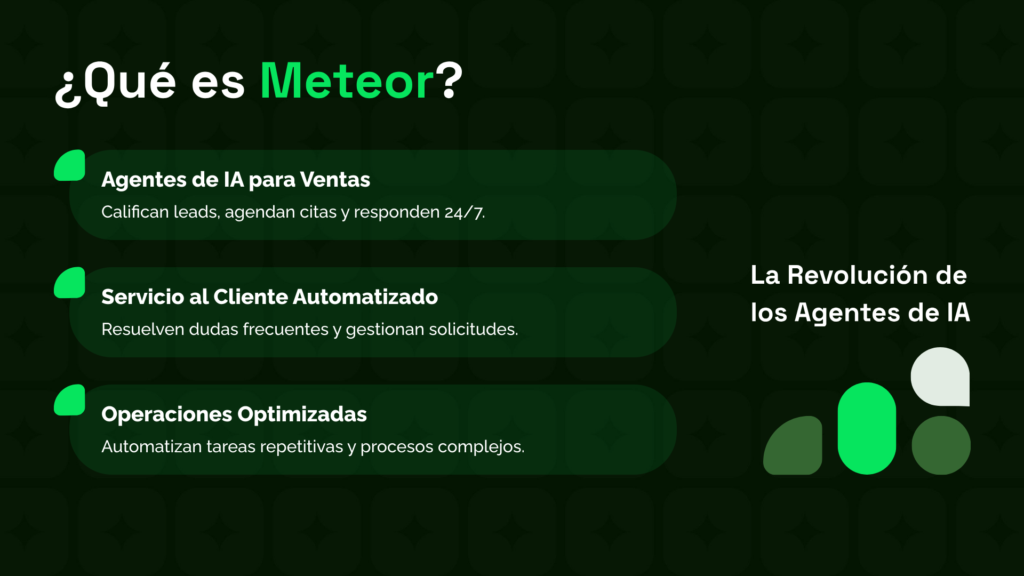 ¿Qué es Meteor?

Agentes de IA para Ventas
Califican leads, agendan citas y responden 24/7.

Servicio al Cliente Automatizado
Resuelven dudas frecuentes y gestionan solicitudes.

Operaciones Optimizadas
Automatizan tareas repetitivas y procesos complejos.

La Revolución de los Agentes de IA